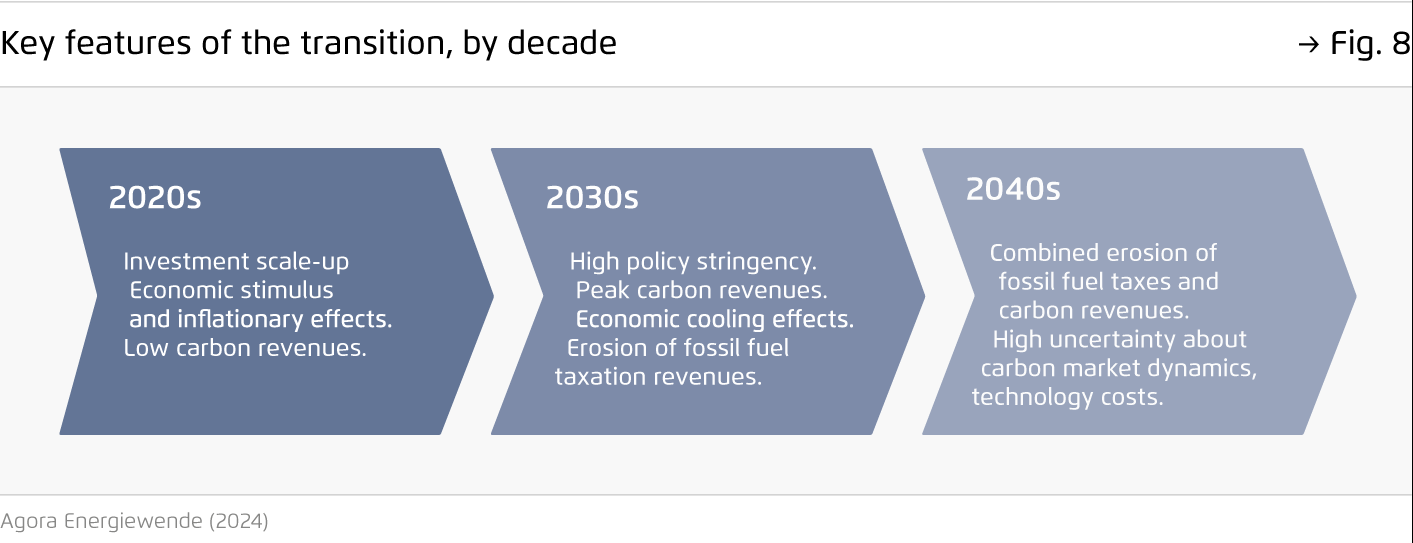 Key features of the transition, by decade

→ Fig. 8

2020s

Investment scale-up
Economic stimulus
and inflationary effects.
Low carbon revenues.

2030s

High policy stringency.
Peak carbon revenues.
Economic cooling effects.
Erosion of fossil fuel
taxation revenues.

2040s

Combined erosion of
fossil fuel taxes and
carbon revenues.
High uncertainty about
carbon market dynamics,
technology costs.

Agora Energiewende (2024)